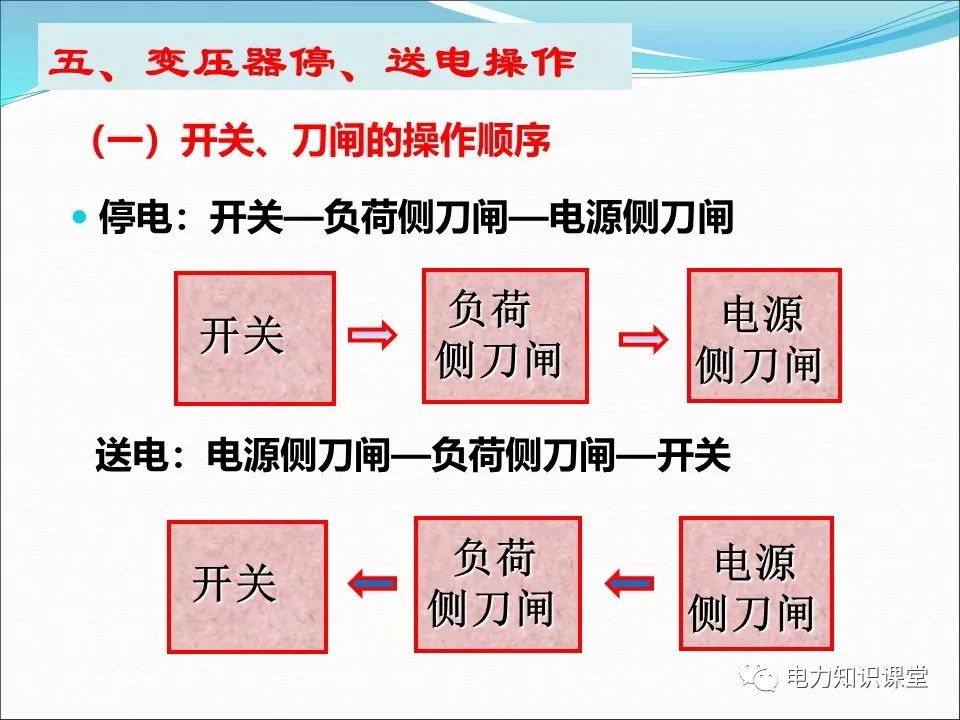 五、变压器停、送电操作

（一）开关、刀闸的操作顺序

停电：开关—负荷侧刀闸—电源侧刀闸

开关

负荷侧刀闸

电源侧刀闸

送电：电源侧刀闸—负荷侧刀闸—开关

开关

负荷侧刀闸

电源侧刀闸

电力知识课堂